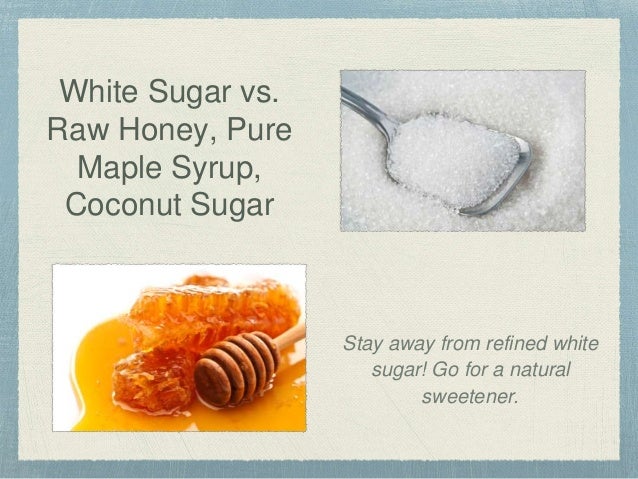 White Sugar vs. Raw Honey, Pure Maple Syrup, Coconut Sugar

Stay away from refined white sugar! Go for a natural sweetener.